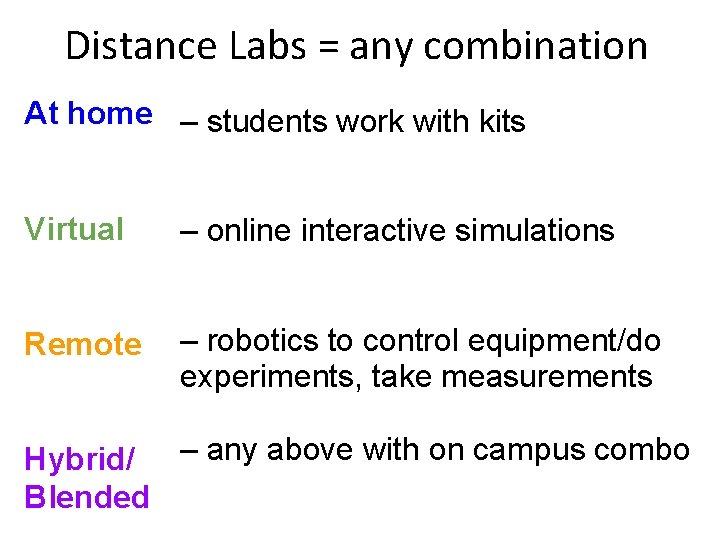 Distance Labs = any combination

At home – students work with kits

Virtual – online interactive simulations

Remote – robotics to control equipment/do experiments, take measurements

Hybrid/ Blended – any above with on campus combo